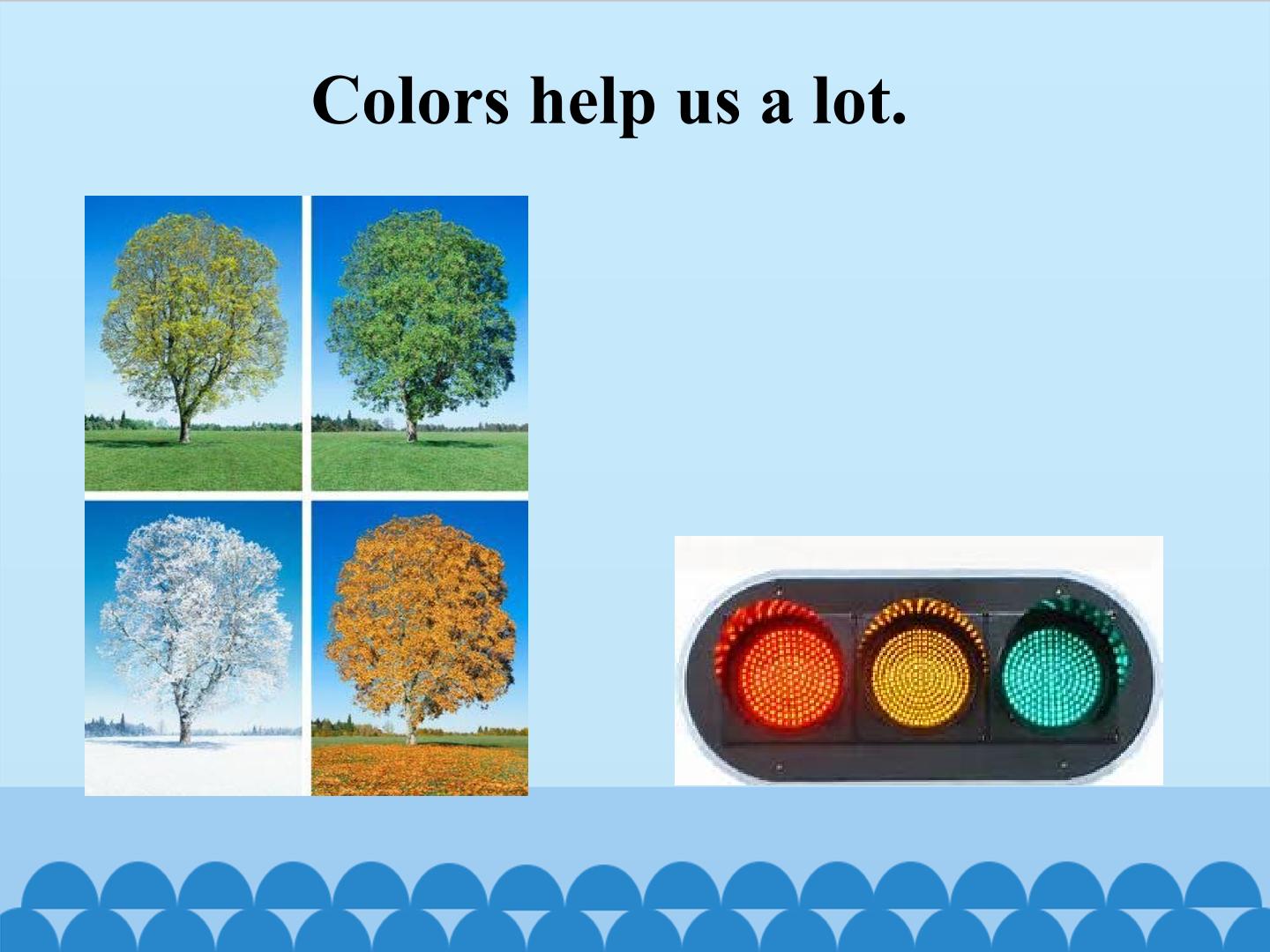 Colors help us a lot.